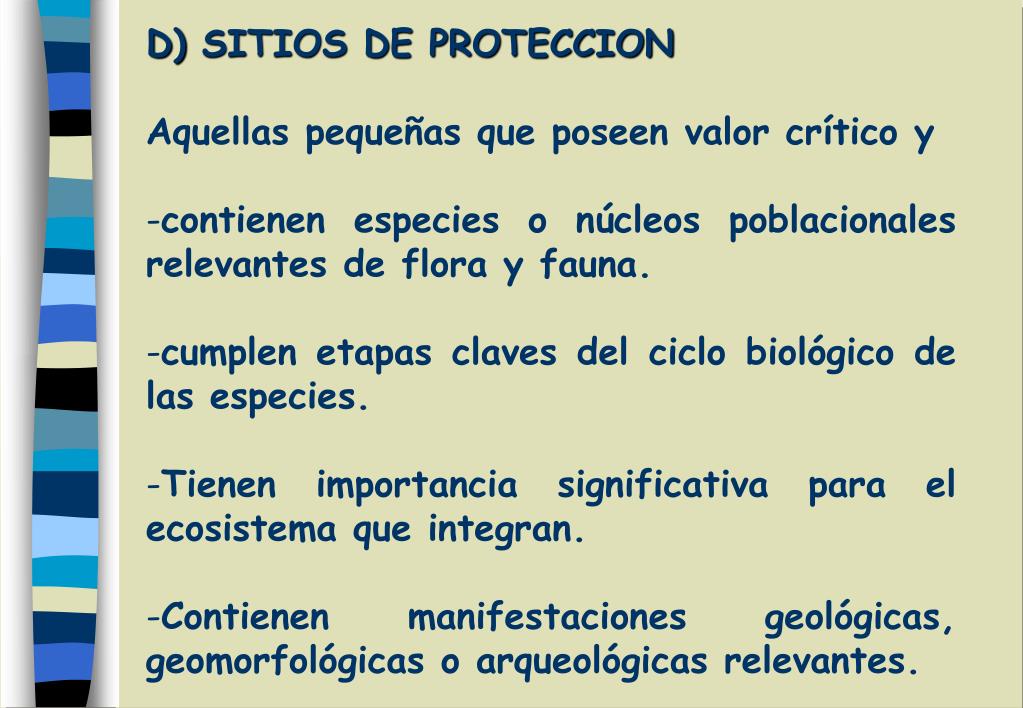 D) SITIOS DE PROTECCION

Aquellas pequeñas que poseen valor crítico y

-contienen especies o núcleos poblacionales relevantes de flora y fauna.

-cumplen etapas claves del ciclo biológico de las especies.

-Tienen importancia significativa para el ecosistema que integran.

-Contienen manifestaciones geológicas, geomorfológicas o arqueológicas relevantes.